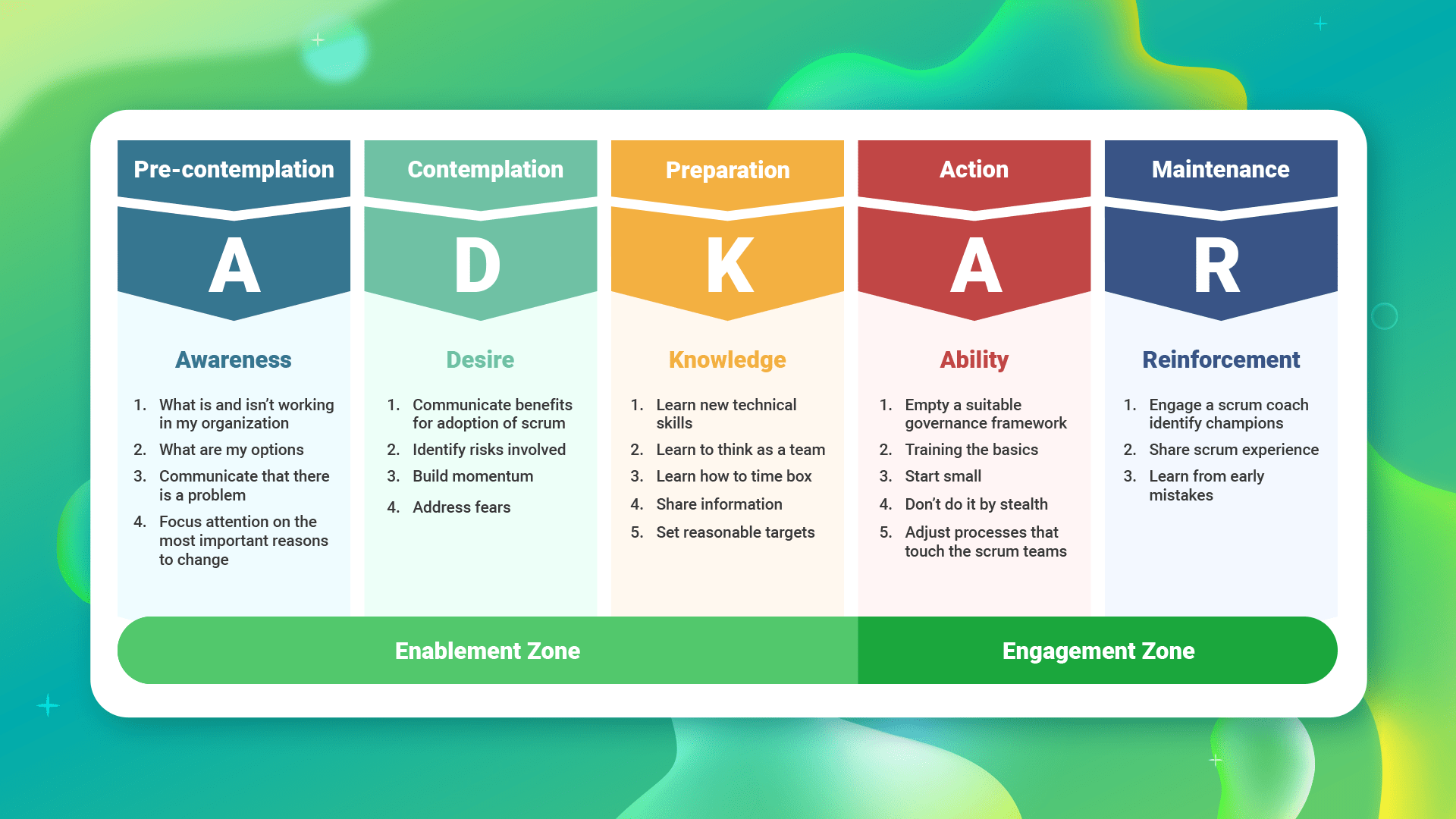 Pre-contemplation

A

Awareness

1. What is and isn't working in my organization
2. What are my options
3. Communicate that there is a problem
4. Focus attention on the most important reasons to change

Contemplation

D

Desire

1. Communicate benefits for adoption of scrum
2. Identify risks involved
3. Build momentum
4. Address fears

Preparation

K

Knowledge

1. Learn new technical skills
2. Learn to think as a team
3. Learn how to time box
4. Share information
5. Set reasonable targets

Action

A

Ability

1. Empty a suitable governance framework
2. Training the basics
3. Start small
4. Don't do it by stealth
5. Adjust processes that touch the scrum teams

Maintenance

R

Reinforcement

1. Engage a scrum coach identify champions
2. Share scrum experience
3. Learn from early mistakes

Enablement Zone

Engagement Zone